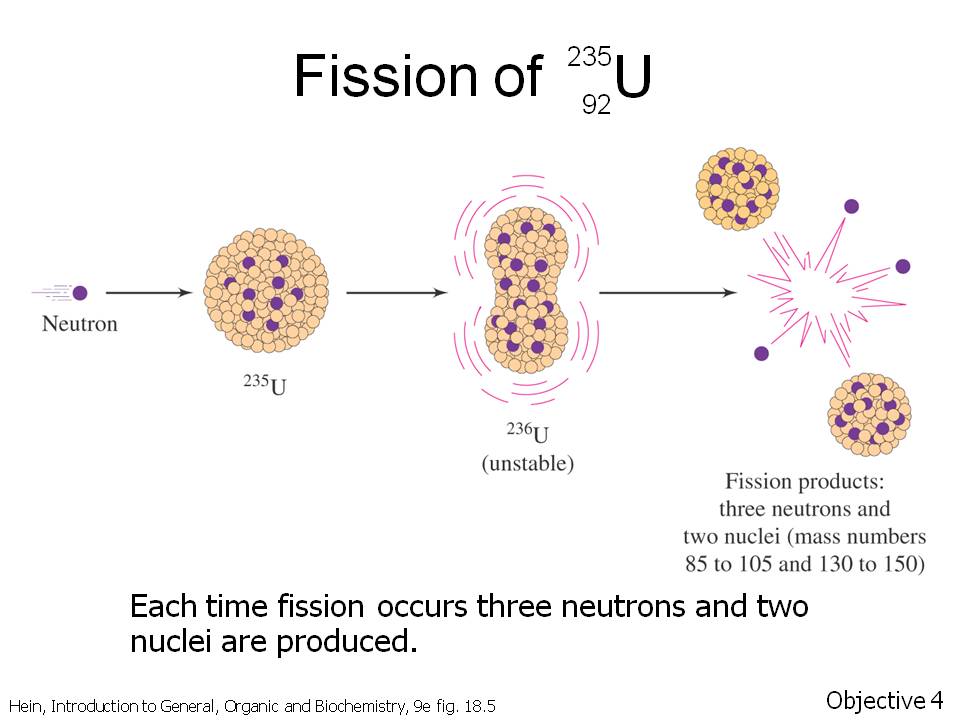 Fission of $^{235}_{92}U$

Neutron

$^{235}U$

$^{236}U$
(unstable)

Fission products: three neutrons and two nuclei (mass numbers 85 to 105 and 130 to 150)

Each time fission occurs three neutrons and two nuclei are produced.

Hein, Introduction to General, Organic and Biochemistry, 9e fig. 18.5

Objective 4